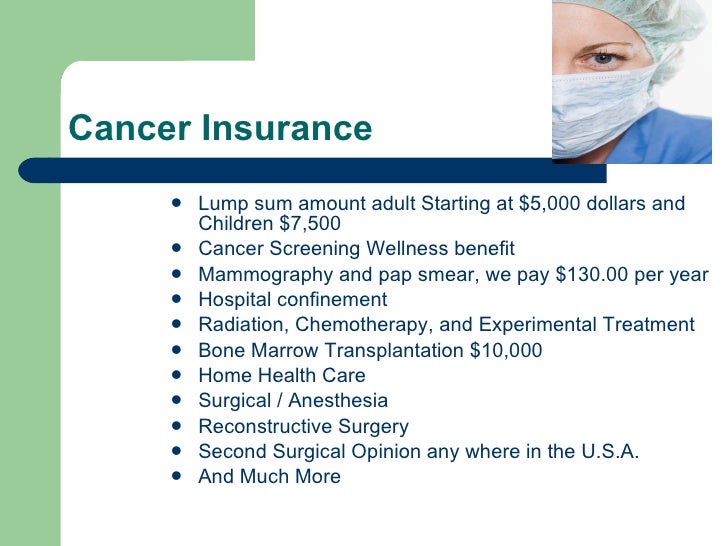 Cancer Insurance

- Lump sum amount adult Starting at \$5,000 dollars and Children \$7,500
- Cancer Screening Wellness benefit
- Mammography and pap smear, we pay \$130.00 per year
- Hospital confinement
- Radiation, Chemotherapy, and Experimental Treatment
- Bone Marrow Transplantation \$10,000
- Home Health Care
- Surgical / Anesthesia
- Reconstructive Surgery
- Second Surgical Opinion any where in the U.S.A.
- And Much More